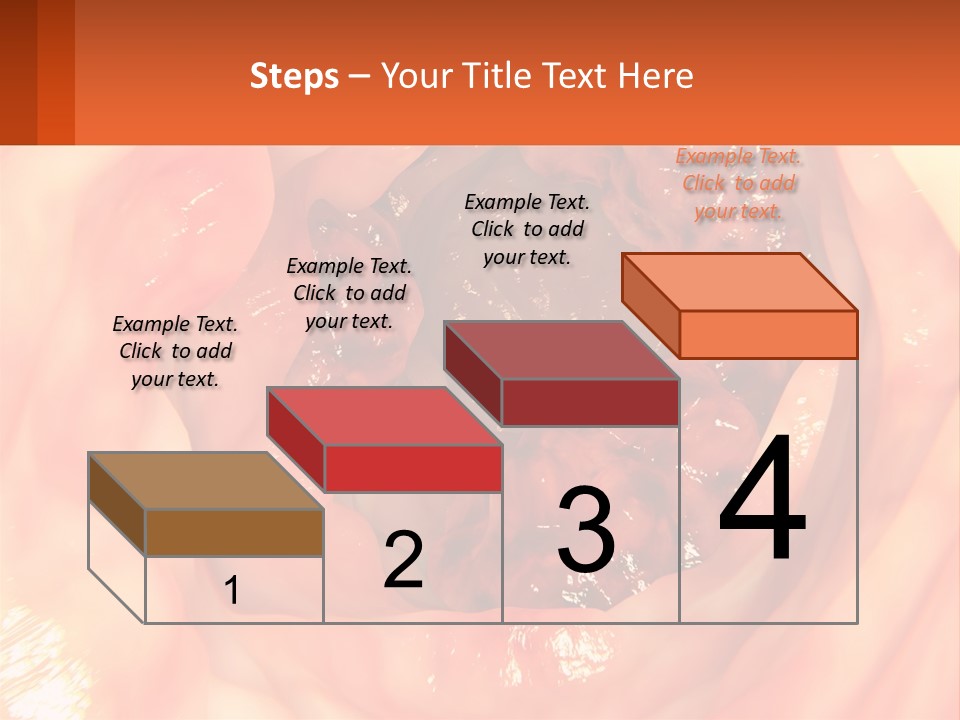 Steps – Your Title Text Here

Example Text. Click to add your text.

Example Text. Click to add your text.

Example Text. Click to add your text.

Example Text. Click to add your text.

1

2

3

4